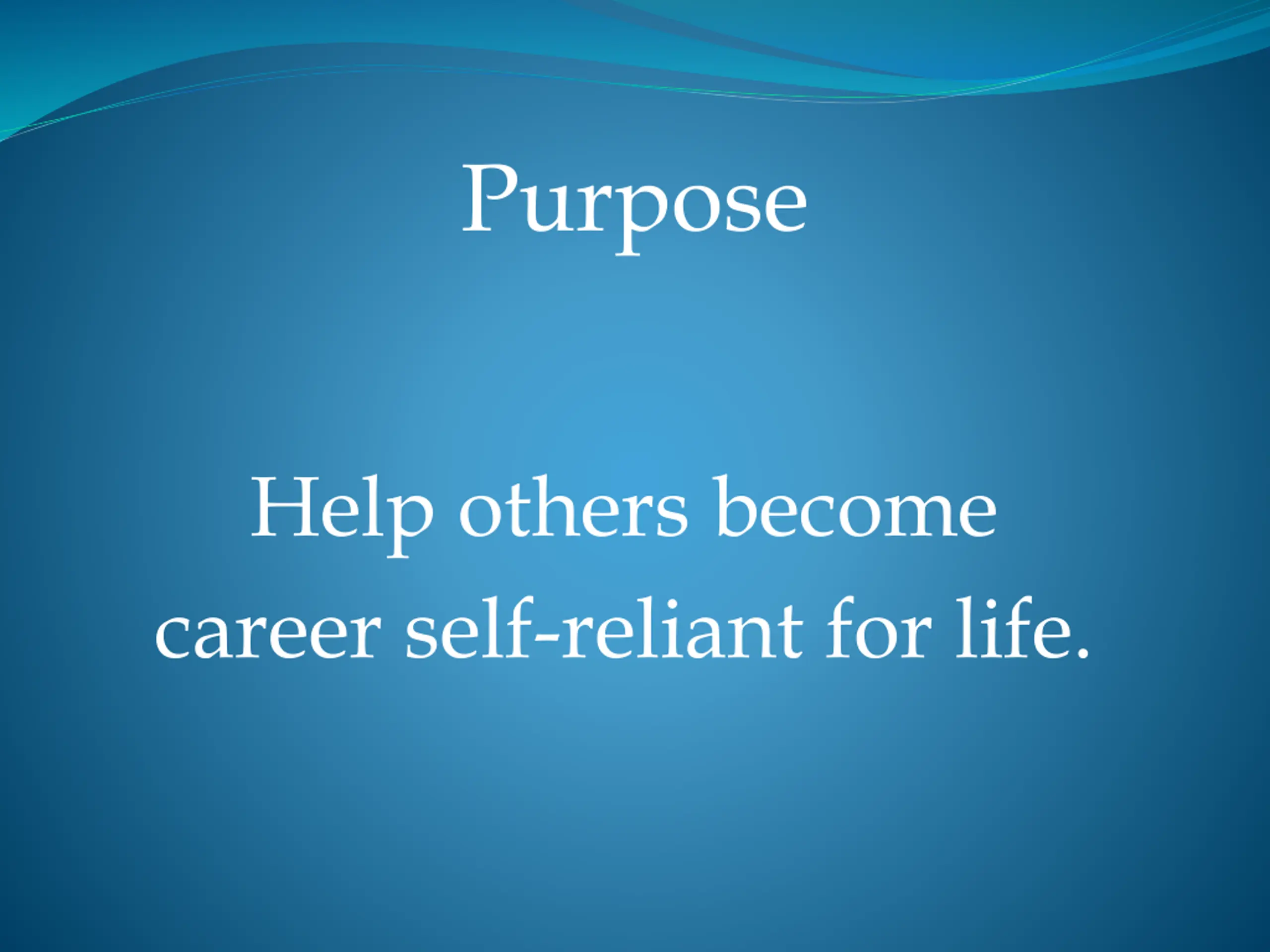 Purpose

Help others become career self-reliant for life.